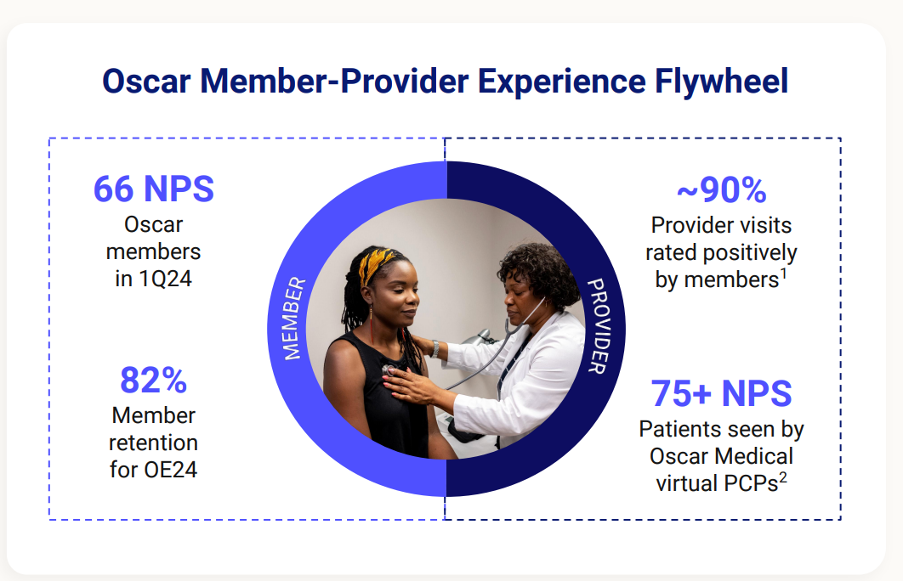 Oscar Member-Provider Experience Flywheel

66 NPS
Oscar members in 1Q24

82%
Member retention for OE24

MEMBER

PROVIDER

~90%
Provider visits rated positively by members$^1$

75+ NPS
Patients seen by Oscar Medical virtual PCPs$^2$